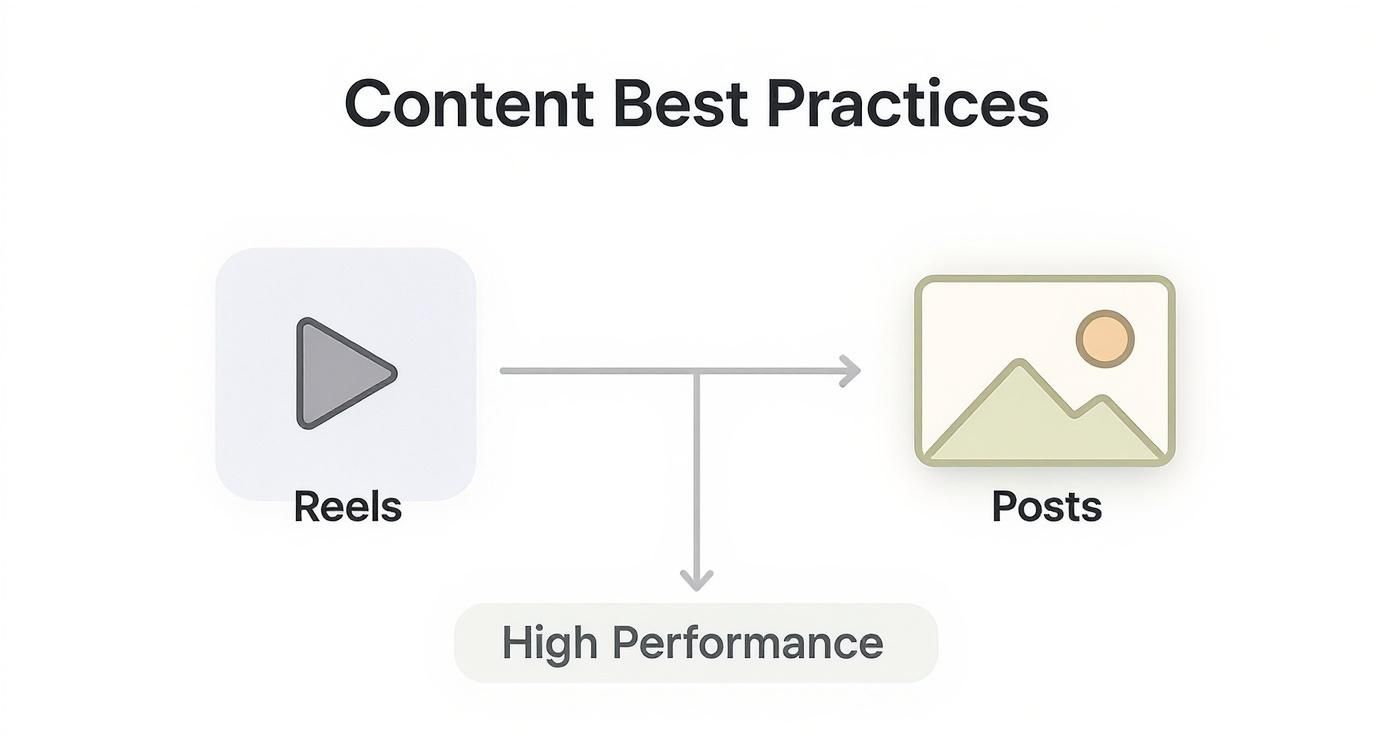 Content Best Practices

Reels

Posts

High Performance